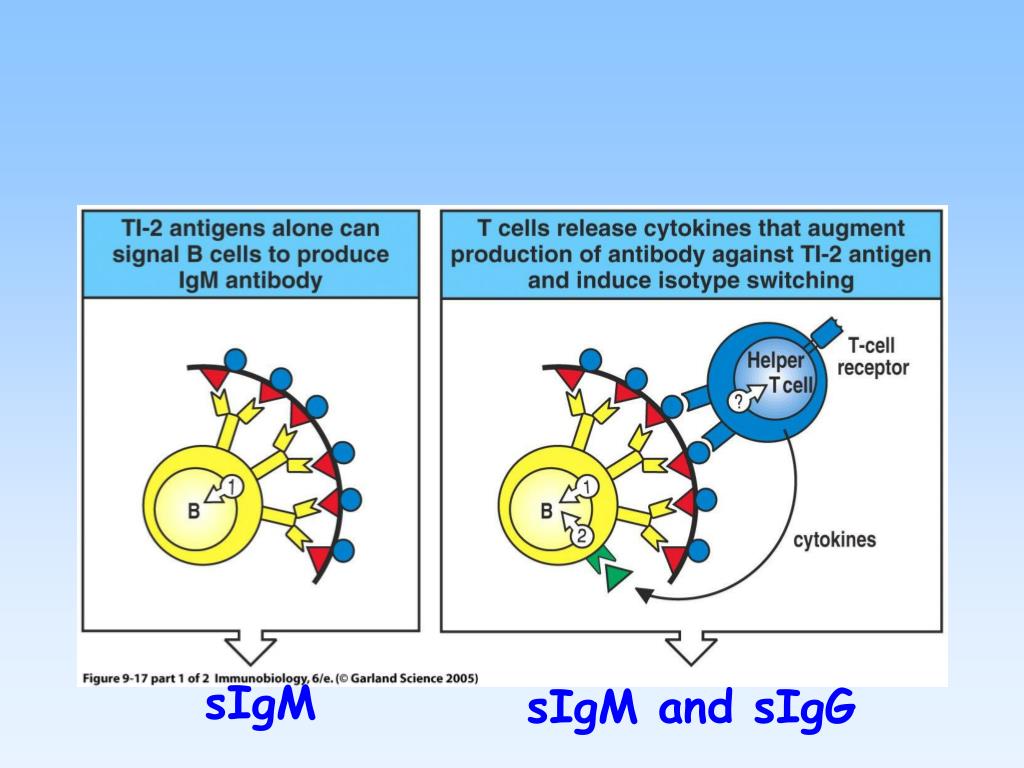 TI-2 antigens alone can signal B cells to produce IgM antibody

B

1

T cells release cytokines that augment production of antibody against TI-2 antigen and induce isotype switching

Helper T cell

?

T-cell receptor

B

1

2

cytokines

Figure 9-17 part 1 of 2 Immunobiology, 6/e. (© Garland Science 2005)

sIgM

sIgM and sIgG